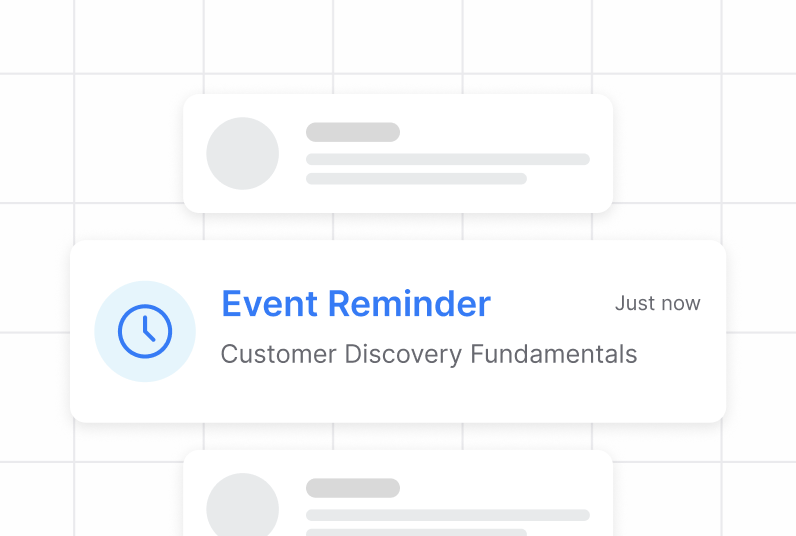 Event Reminder
Just now
Customer Discovery Fundamentals